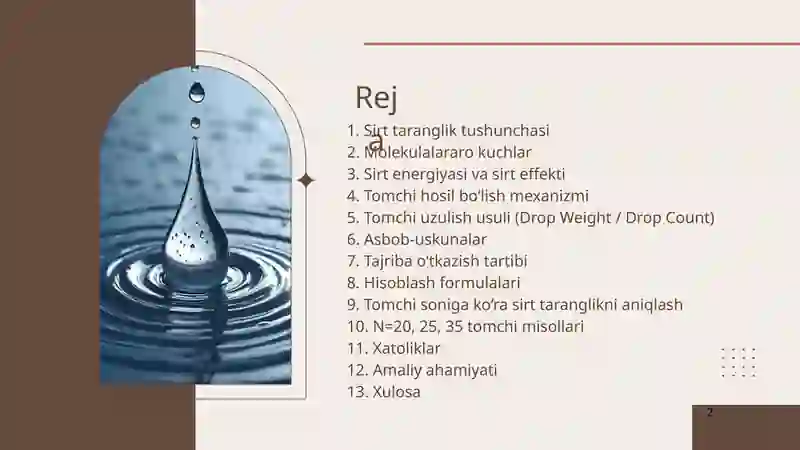 Rej
a

1. Sirt taranglik tushunchasi
2. Molekulalararo kuchlar
3. Sirt energiyasi va sirt effekti
4. Tomchi hosil bo'lish mexanizmi
5. Tomchi uzulish usuli (Drop Weight / Drop Count)
6. Asbob-uskunalar
7. Tajriba o'tkazish tartibi
8. Hisoblash formulalari
9. Tomchi soniga ko'ra sirt taranglikni aniqlash
10. N=20, 25, 35 tomchi misollari
11. Xatoliklar
12. Amaliy ahamiyati
13. Xulosa

2